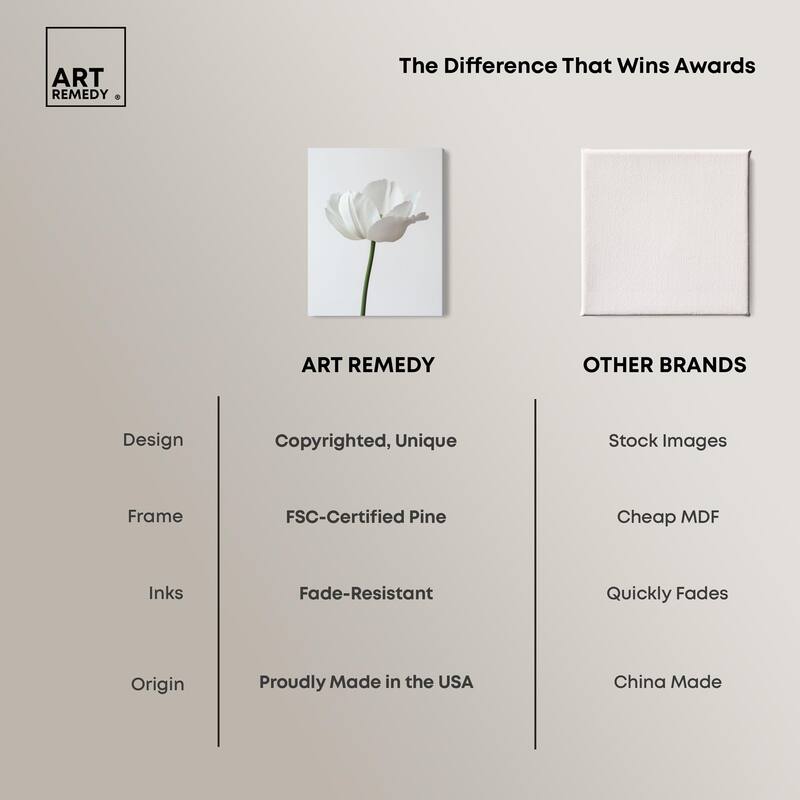 ART REMEDY ®

The Difference That Wins Awards

| | ART REMEDY | OTHER BRANDS |
|---|---|---|
| Design | Copyrighted, Unique | Stock Images |
| Frame | FSC-Certified Pine | Cheap MDF |
| Inks | Fade-Resistant | Quickly Fades |
| Origin | Proudly Made in the USA | China Made |